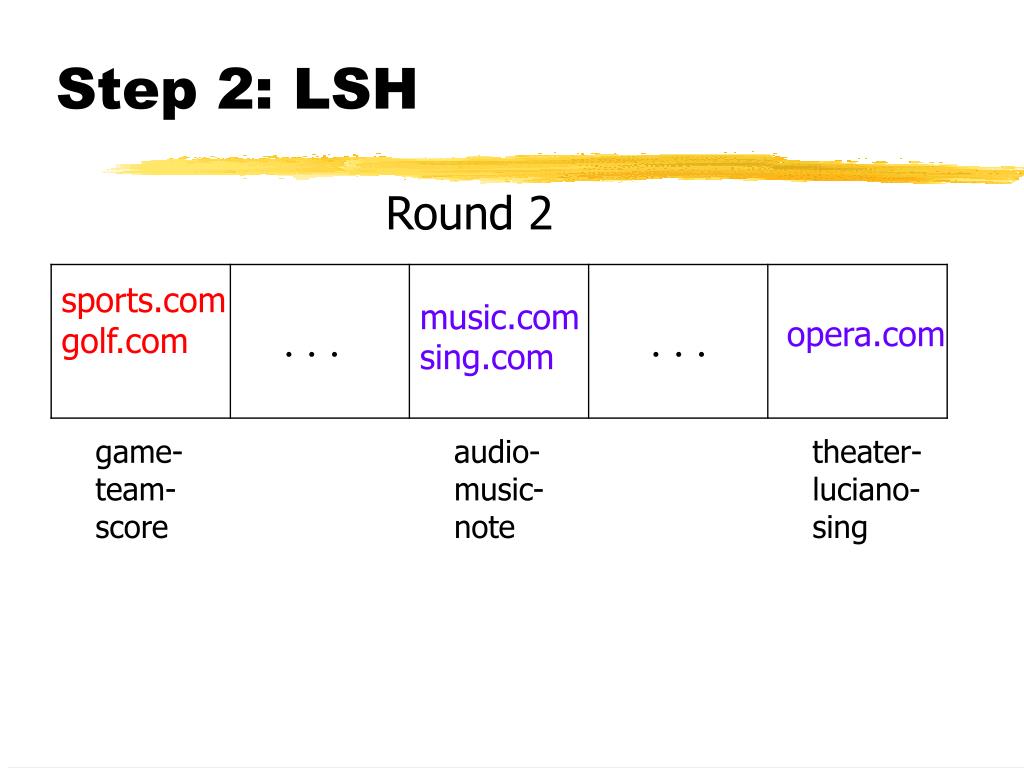 Step 2: LSH

Round 2

| sports.com golf.com | . . . | music.com sing.com | . . . | opera.com |
|---|---|---|---|---|

game-
team-
score

audio-
music-
note

theater-
luciano-
sing